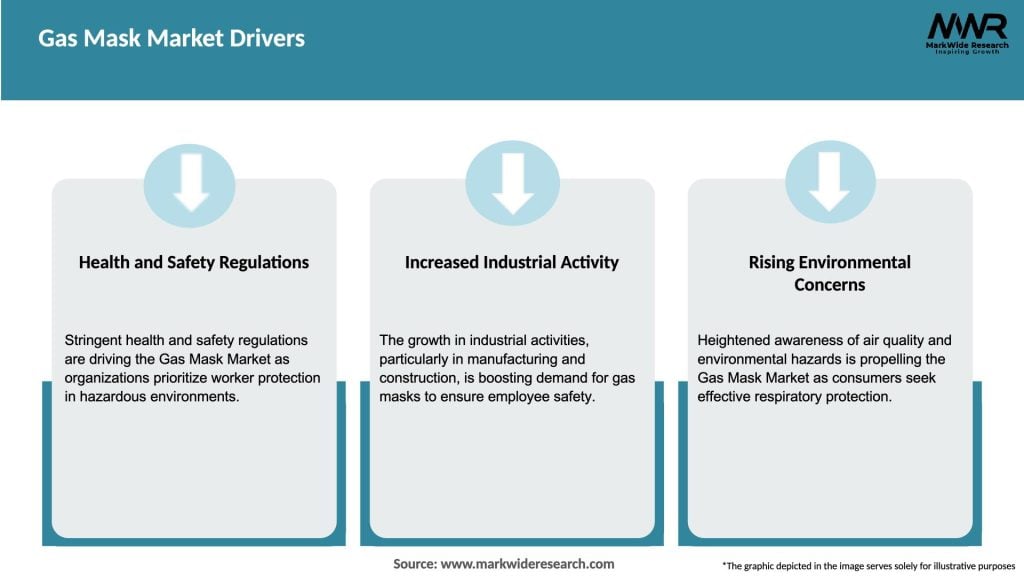 Gas Mask Market Drivers

MWR
MarkWide Research
Inspiring Growth

Health and Safety Regulations

Stringent health and safety regulations are driving the Gas Mask Market as organizations prioritize worker protection in hazardous environments.

Increased Industrial Activity

The growth in industrial activities, particularly in manufacturing and construction, is boosting demand for gas masks to ensure employee safety.

Rising Environmental Concerns

Heightened awareness of air quality and environmental hazards is propelling the Gas Mask Market as consumers seek effective respiratory protection.

Source: www.markwideresearch.com

*The graphic depicted in the image serves solely for illustrative purposes